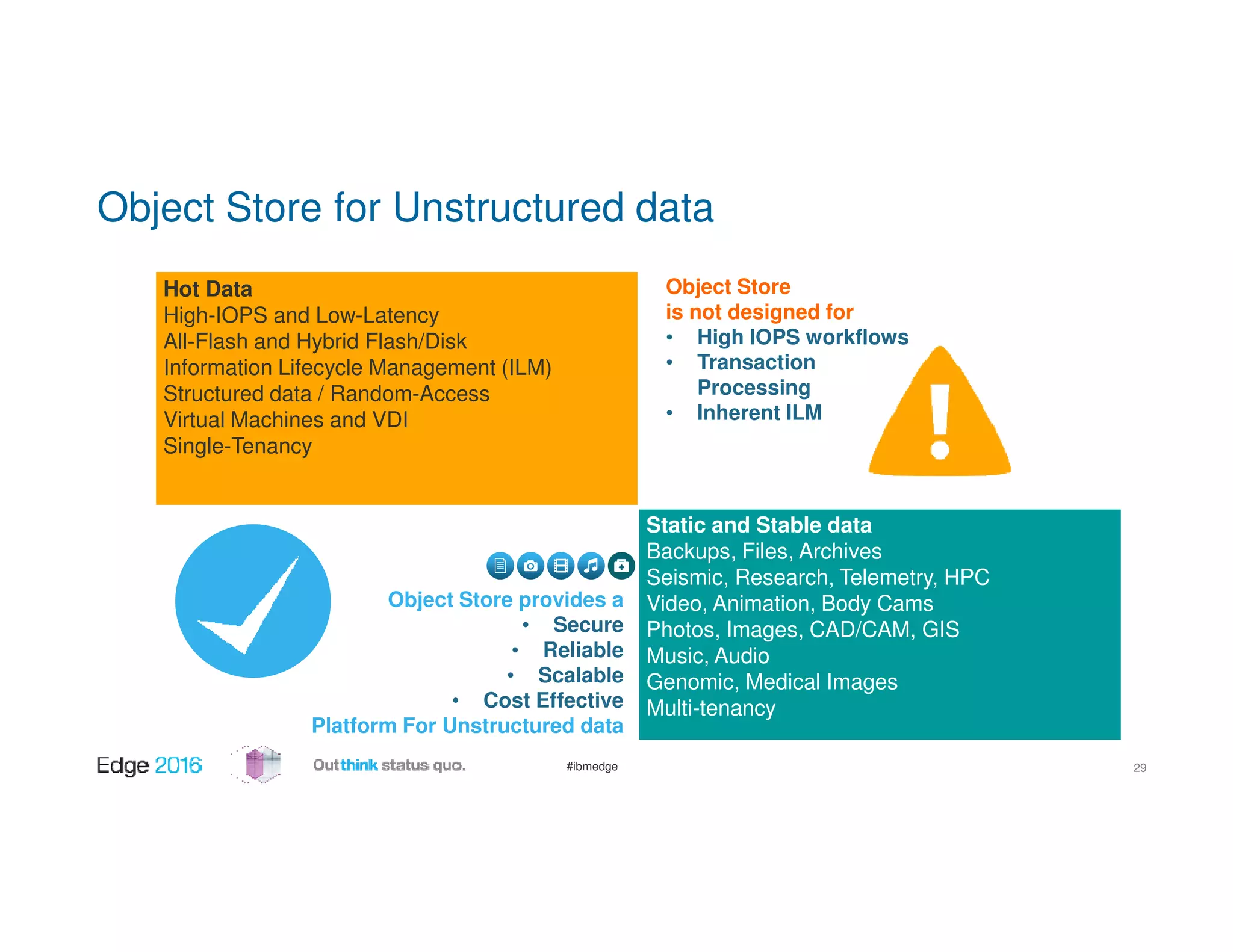 Object Store for Unstructured data

Hot Data
High-IOPS and Low-Latency
All-Flash and Hybrid Flash/Disk
Information Lifecycle Management (ILM)
Structured data / Random-Access
Virtual Machines and VDI
Single-Tenancy

Object Store
is not designed for
• High IOPS workflows
• Transaction Processing
• Inherent ILM

Object Store provides a
• Secure
• Reliable
• Scalable
• Cost Effective
Platform For Unstructured data

Static and Stable data
Backups, Files, Archives
Seismic, Research, Telemetry, HPC
Video, Animation, Body Cams
Photos, Images, CAD/CAM, GIS
Music, Audio
Genomic, Medical Images
Multi-tenancy

Edge 2016

Outthink status quo.

#ibmedge

29